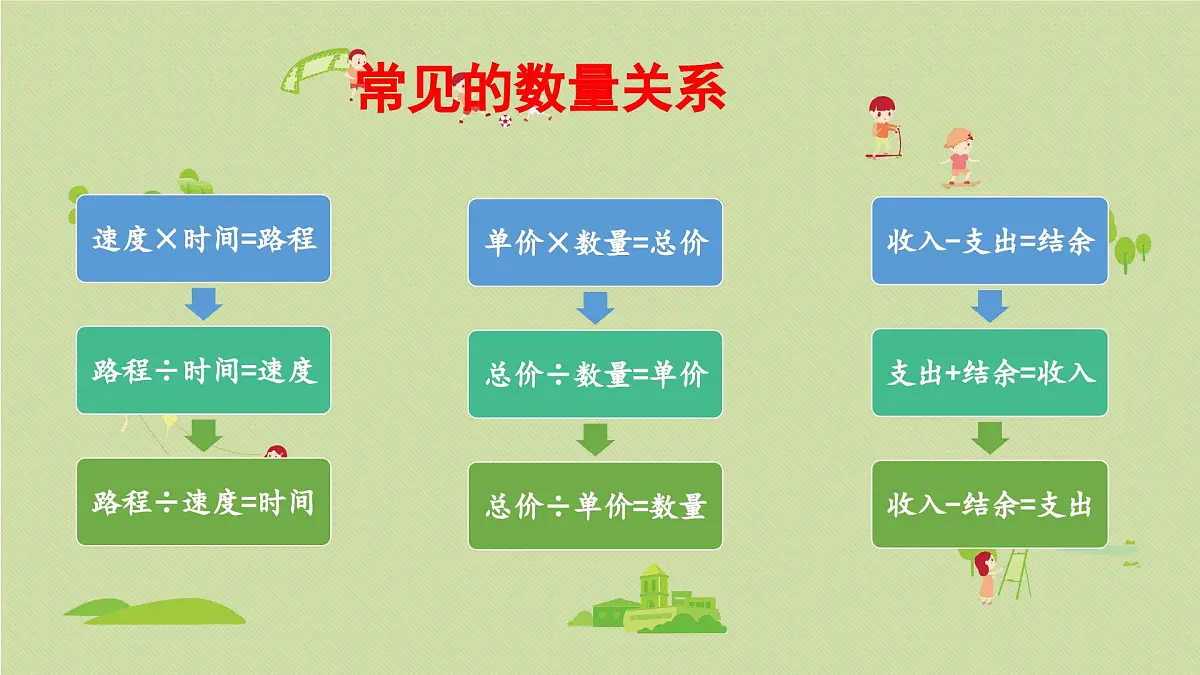 常见的数量关系

速度×时间=路程

路程÷时间=速度

路程÷速度=时间

单价×数量=总价

总价÷数量=单价

总价÷单价=数量

收入-支出=结余

支出+结余=收入

收入-结余=支出